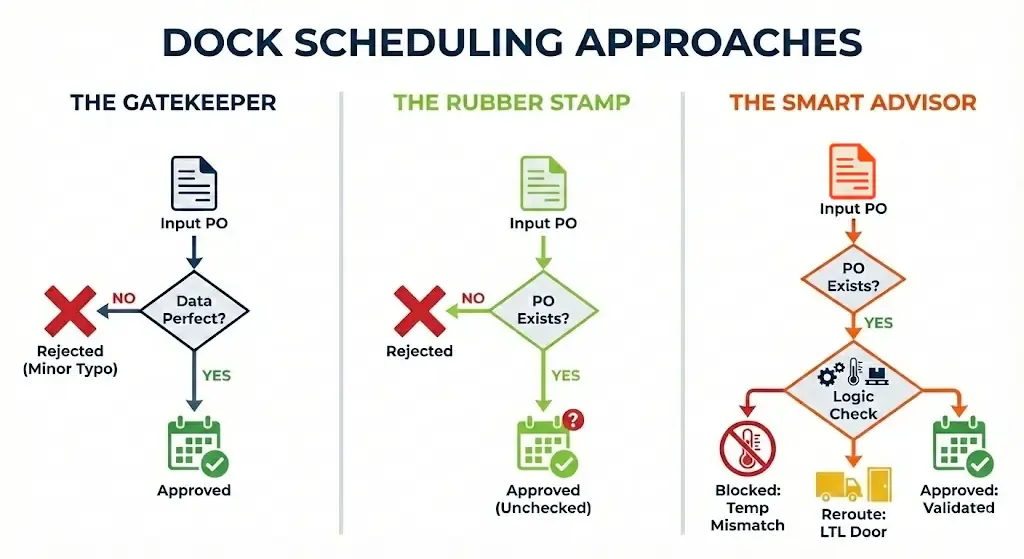 DOCK SCHEDULING APPROACHES

THE GATEKEEPER

Input PO

Data Perfect?

NO

Rejected (Minor Typo)

YES

Approved

THE RUBBER STAMP

Input PO

PO Exists?

NO

Rejected

YES

Approved (Unchecked)

THE SMART ADVISOR

Input PO

PO Exists?

YES

Logic Check

Blocked: Temp Mismatch

Reroute: LTL Door

Approved: Validated